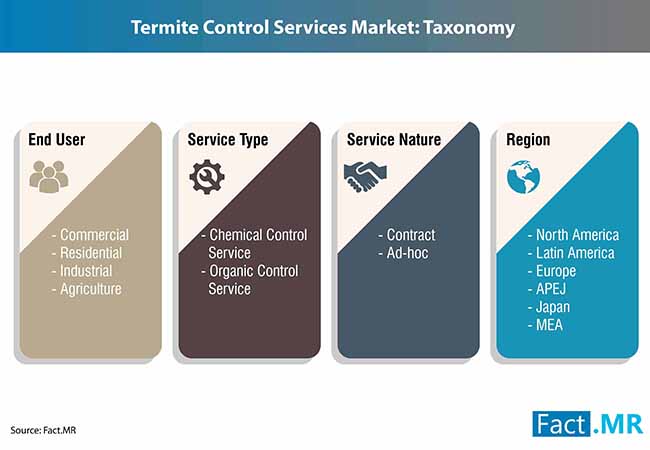 Termite Control Services Market: Taxonomy

End User

- Commercial
- Residential
- Industrial
- Agriculture

Service Type

- Chemical Control Service
- Organic Control Service

Service Nature

- Contract
- Ad-hoc

Region

- North America
- Latin America
- Europe
- APEJ
- Japan
- MEA

Source: Fact.MR

Fact.MR